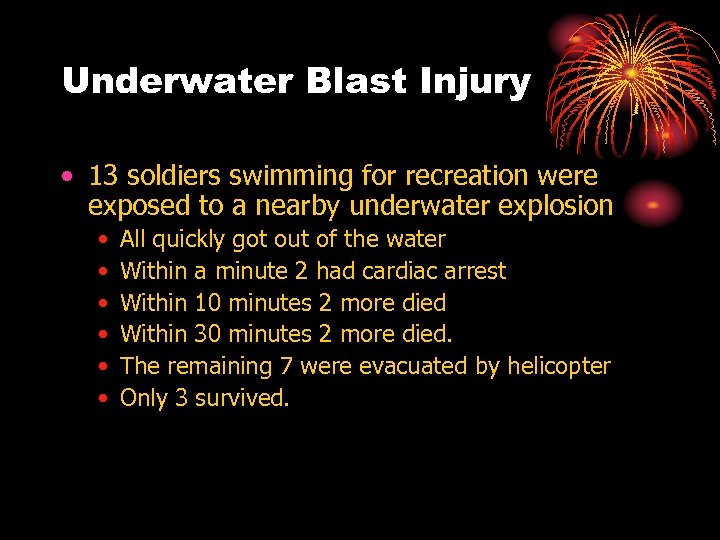 Underwater Blast Injury

• 13 soldiers swimming for recreation were exposed to a nearby underwater explosion
  • All quickly got out of the water
  • Within a minute 2 had cardiac arrest
  • Within 10 minutes 2 more died
  • Within 30 minutes 2 more died.
  • The remaining 7 were evacuated by helicopter
  • Only 3 survived.